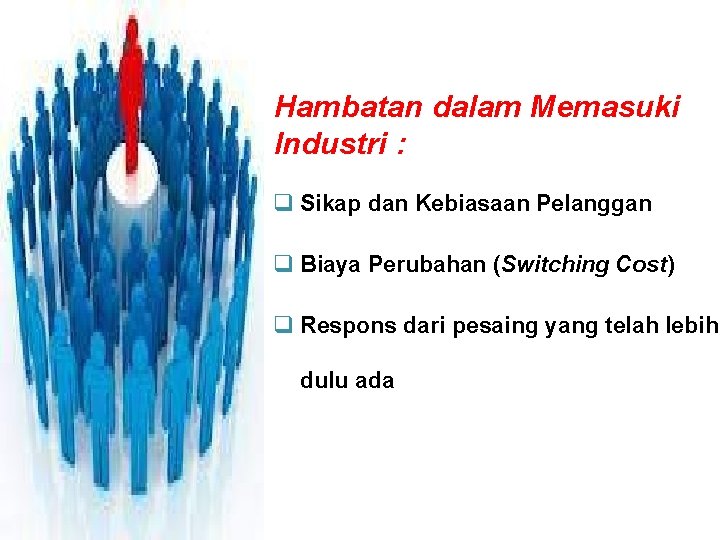 Hambatan dalam Memasuki Industri :

❑ Sikap dan Kebiasaan Pelanggan

❑ Biaya Perubahan (Switching Cost)

❑ Respons dari pesaing yang telah lebih dulu ada